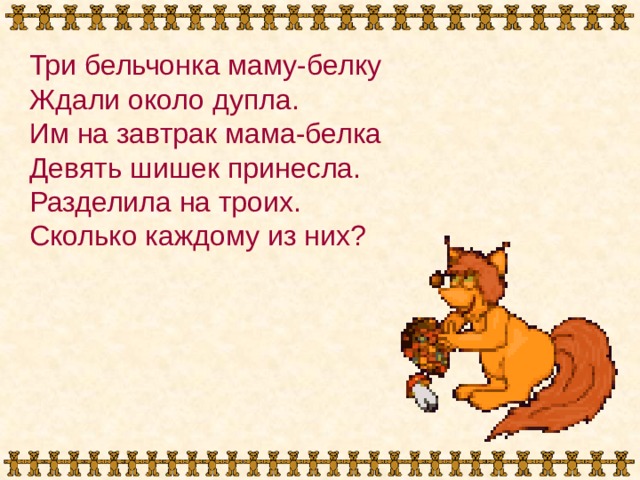 Три бельчонка маму-белку
Ждали около дупла.
Им на завтрак мама-белка
Девять шишек принесла.
Разделила на троих.
Сколько каждому из них?